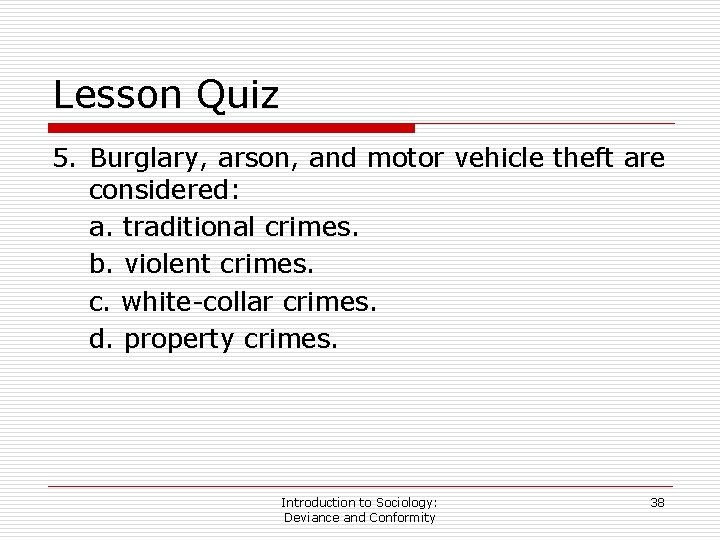 Lesson Quiz

5. Burglary, arson, and motor vehicle theft are considered:

a. traditional crimes.
b. violent crimes.
c. white-collar crimes.
d. property crimes.

Introduction to Sociology:
Deviance and Conformity

38